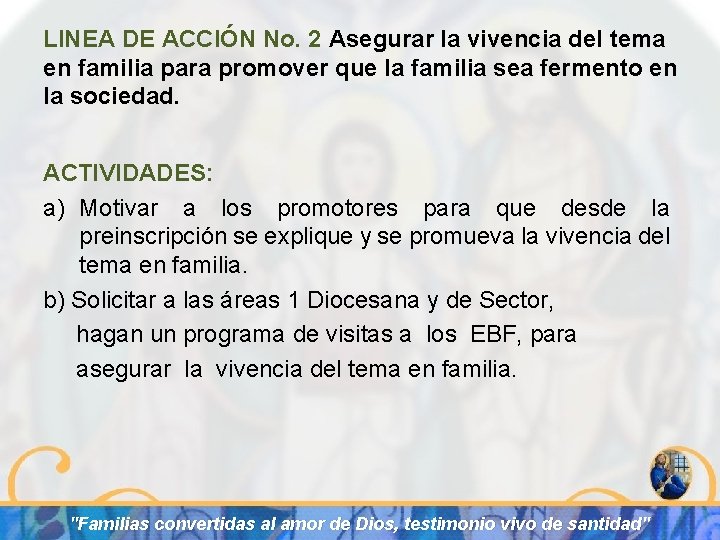 LINEA DE ACCIÓN No. 2 Asegurar la vivencia del tema en familia para promover que la familia sea fermento en la sociedad.

ACTIVIDADES:

a) Motivar a los promotores para que desde la preinscripción se explique y se promueva la vivencia del tema en familia.

b) Solicitar a las áreas 1 Diocesana y de Sector, hagan un programa de visitas a los EBF, para asegurar la vivencia del tema en familia.

"Familias convertidas al amor de Dios, testimonio vivo de santidad"